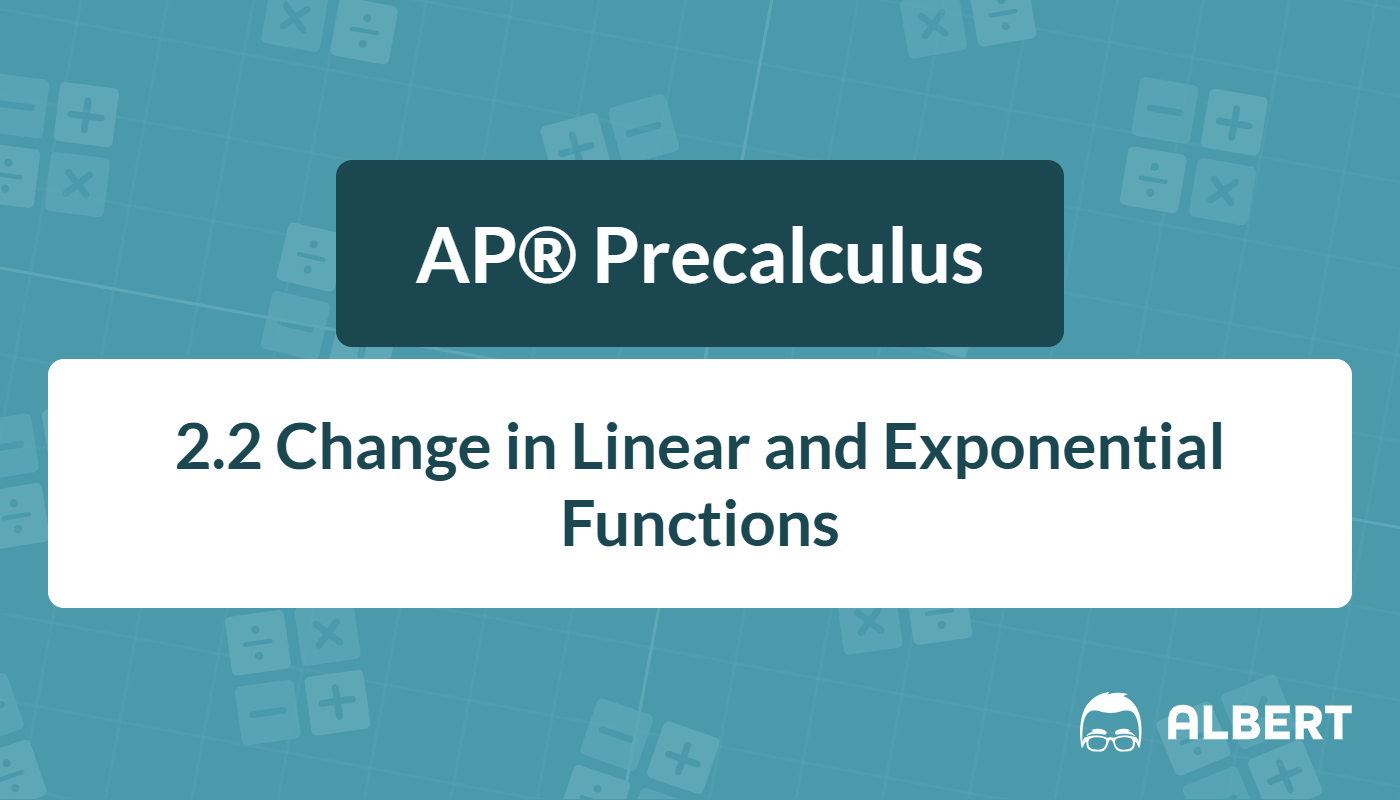 AP® Precalculus

2.2 Change in Linear and Exponential Functions

ALBERT